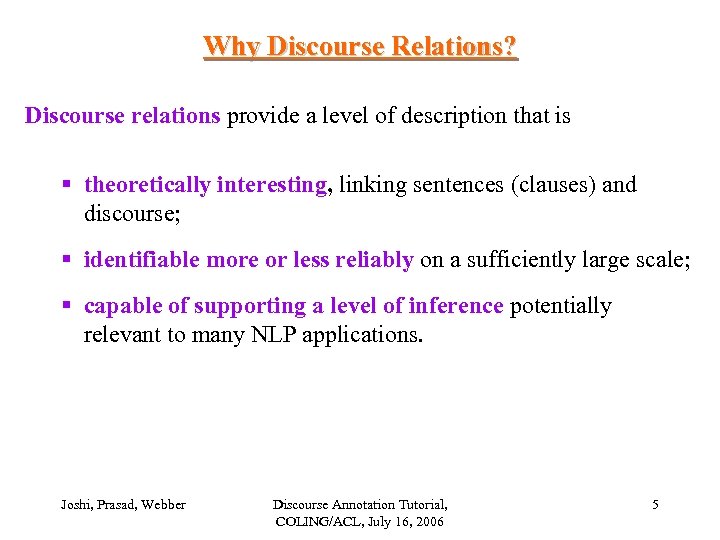 Why Discourse Relations?

Discourse relations provide a level of description that is

▪ theoretically interesting, linking sentences (clauses) and discourse;

▪ identifiable more or less reliably on a sufficiently large scale;

▪ capable of supporting a level of inference potentially relevant to many NLP applications.

Joshi, Prasad, Webber

Discourse Annotation Tutorial, COLING/ACL, July 16, 2006

5